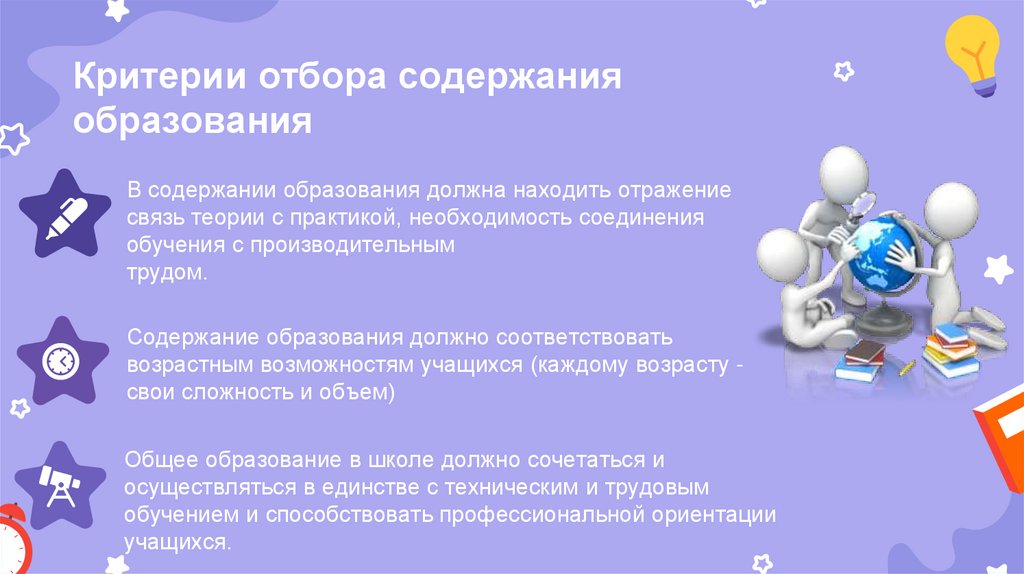 Критерии отбора содержания образования

В содержании образования должна находить отражение связь теории с практикой, необходимость соединения обучения с производительным трудом.

Содержание образования должно соответствовать возрастным возможностям учащихся (каждому возрасту - свои сложность и объем)

Общее образование в школе должно сочетаться и осуществляться в единстве с техническим и трудовым обучением и способствовать профессиональной ориентации учащихся.